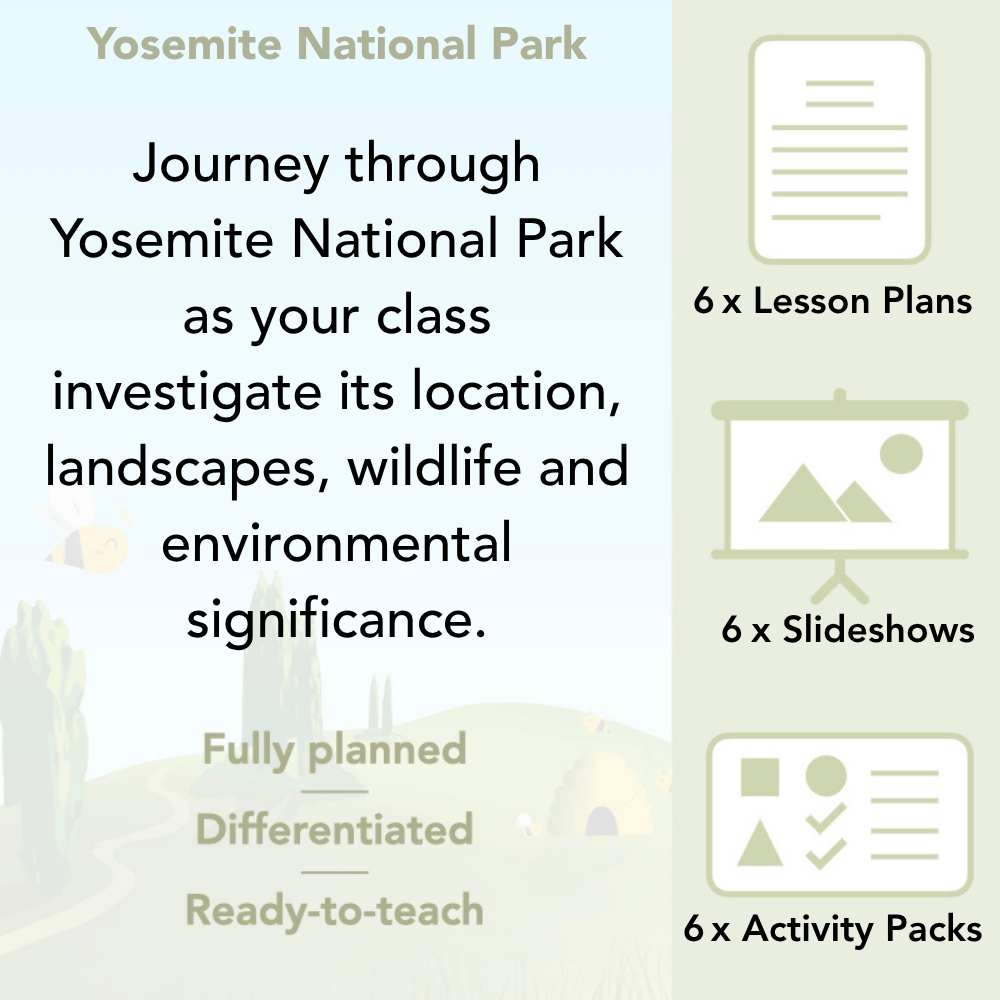 Yosemite National Park

Journey through Yosemite National Park as your class investigate its location, landscapes, wildlife and environmental significance.

Fully planned

Differentiated

Ready-to-teach

6 x Lesson Plans

6 x Slideshows

6 x Activity Packs